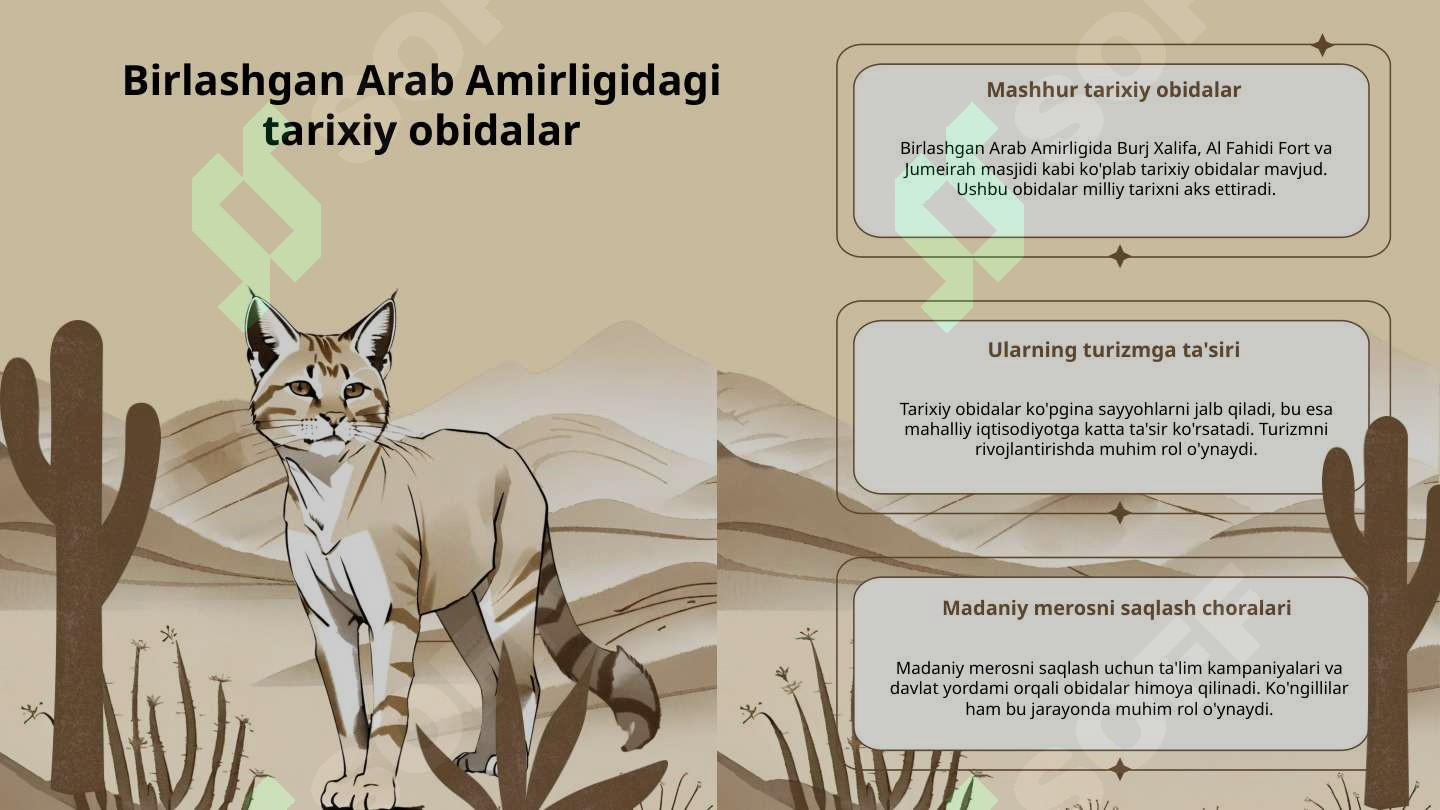 Birlashgan Arab Amirligidagi tarixiy obidalar

Mashhur tarixiy obidalar

Birlashgan Arab Amirligida Burj Xalifa, Al Fahidi Fort va Jumeirah masjidi kabi ko'plab tarixiy obidalar mavjud. Ushbu obidalar milliy tarixni aks ettiradi.

Ularning turizmga ta'siri

Tarixiy obidalar ko'pgina sayyohlarni jalb qiladi, bu esa mahalliy iqtisodiyotga katta ta'sir ko'rsatadi. Turizmni rivojlantirishda muhim rol o'ynaydi.

Madaniy merosni saqlash choralari

Madaniy merosni saqlash uchun ta'lim kampaniyalari va davlat yordami orqali obidalar himoya qilinadi. Ko'ngillilar ham bu jarayonda muhim rol o'ynaydi.